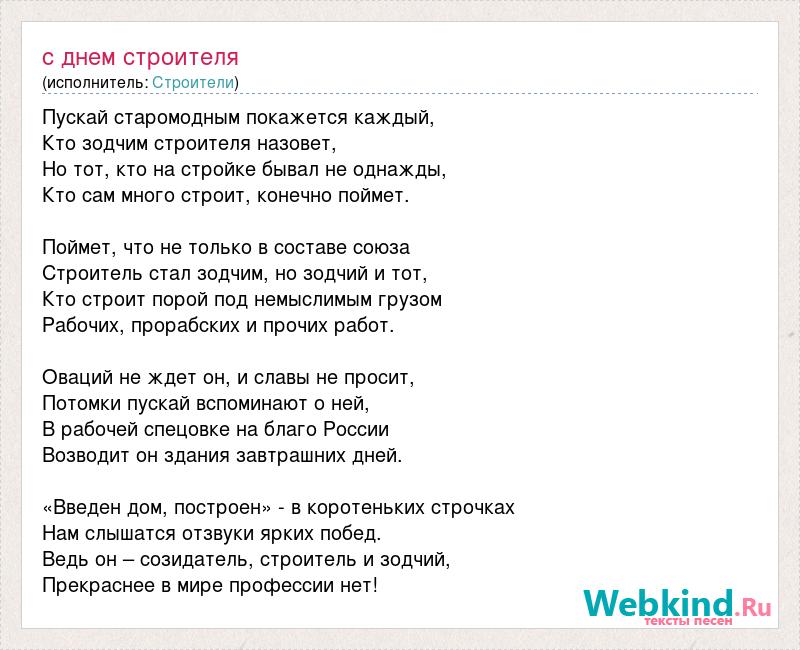 с днем строителя
(исполнитель: Строители)

Пускай старомодным покажется каждый,
Кто зодчим строителя назовет,
Но тот, кто на стройке бывал не однажды,
Кто сам много строит, конечно поймет.

Поймет, что не только в составе союза
Строитель стал зодчим, но зодчий и тот,
Кто строит порой под немыслимым грузом
Рабочих, прорабских и прочих работ.

Оваций не ждет он, и славы не просит,
Потомки пускай вспоминают о ней,
В рабочей спецовке на благо России
Возводит он здания завтрашних дней.

«Введен дом, построен» - в коротеньких строчках
Нам слышатся отзвуки ярких побед.
Ведь он – созидатель, строитель и зодчий,
Прекраснее в мире профессии нет!

Webkind.Ru
тексты песен